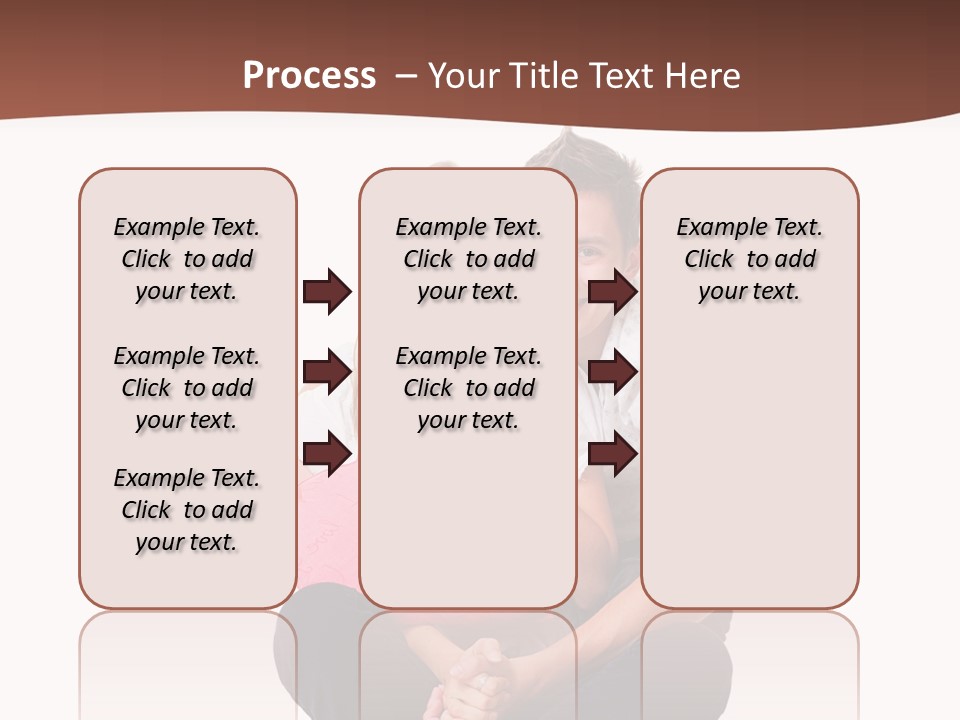 Process – Your Title Text Here

Example Text. Click to add your text.

Example Text. Click to add your text.

Example Text. Click to add your text.

Example Text. Click to add your text.

Example Text. Click to add your text.

Example Text. Click to add your text.